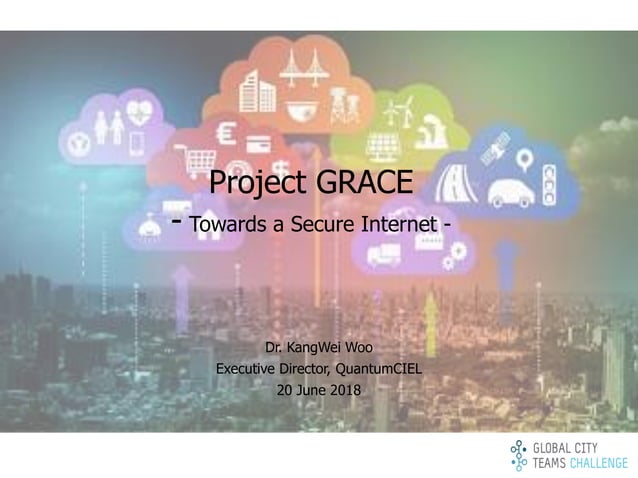 Project GRACE

- Towards a Secure Internet -

Dr. KangWei Woo
Executive Director, QuantumCIEL
20 June 2018

GLOBAL CITY
TEAMS CHALLENGE